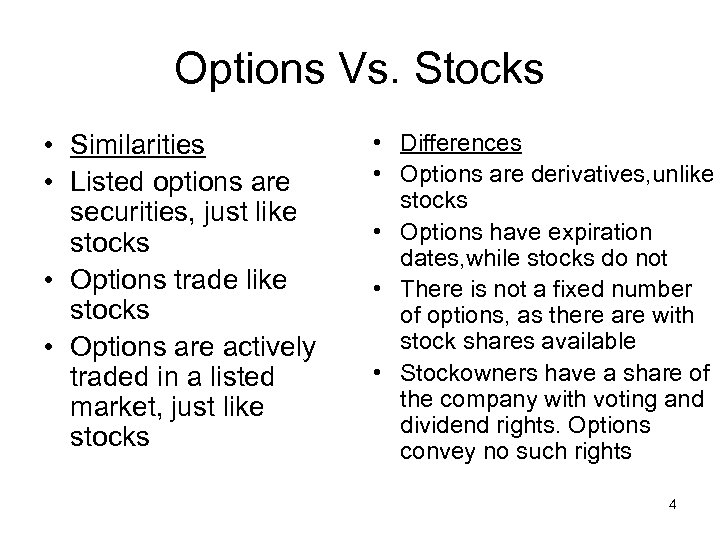 Options Vs. Stocks

• Similarities
• Listed options are securities, just like stocks
• Options trade like stocks
• Options are actively traded in a listed market, just like stocks

• Differences
• Options are derivatives,unlike stocks
• Options have expiration dates,while stocks do not
• There is not a fixed number of options, as there are with stock shares available
• Stockowners have a share of the company with voting and dividend rights. Options convey no such rights

4